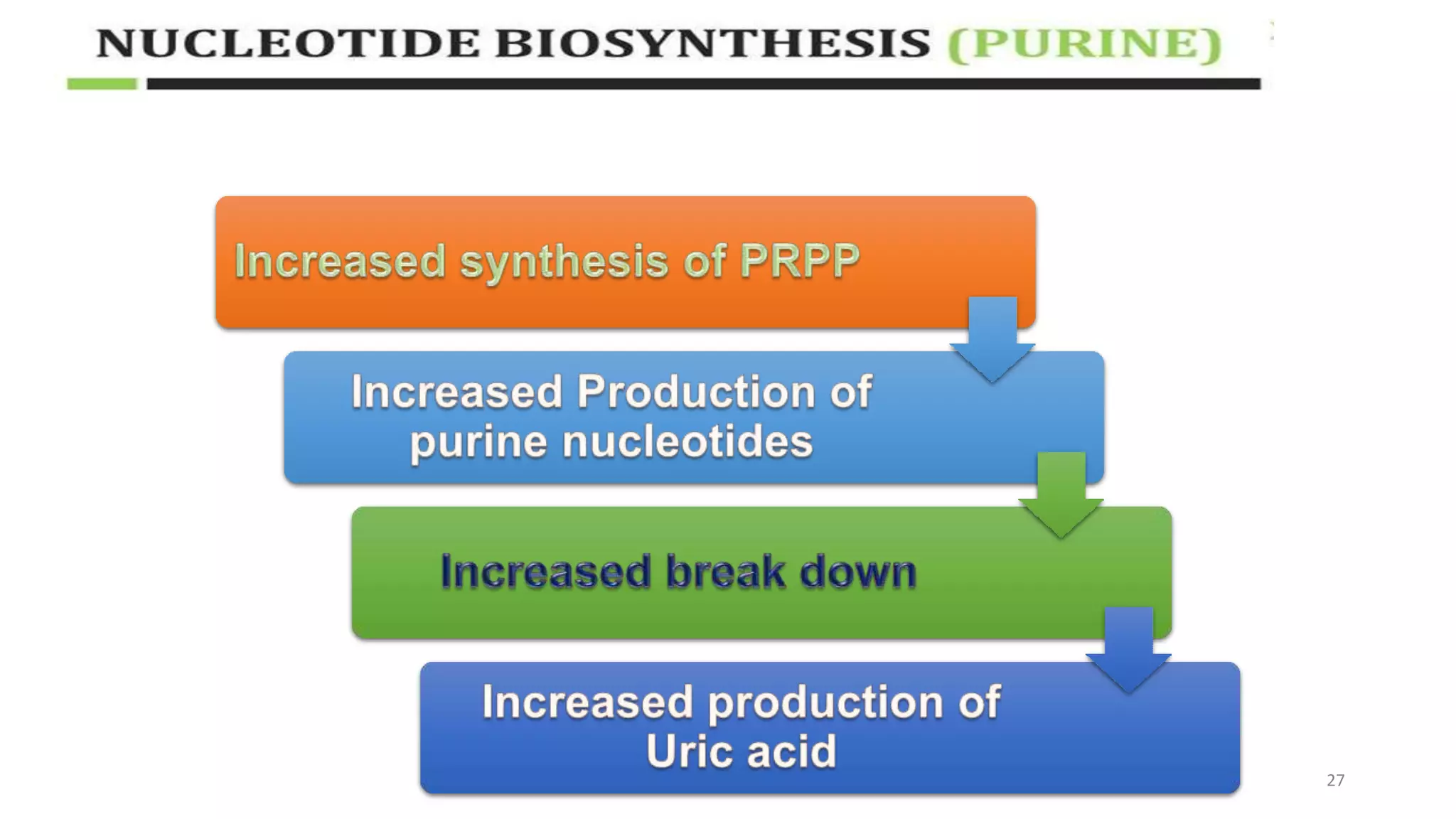 NUCLEOTIDE BIOSYNTHESIS (PURINE)

Increased synthesis of PRPP

Increased Production of purine nucleotides

Increased break down

Increased production of Uric acid

27